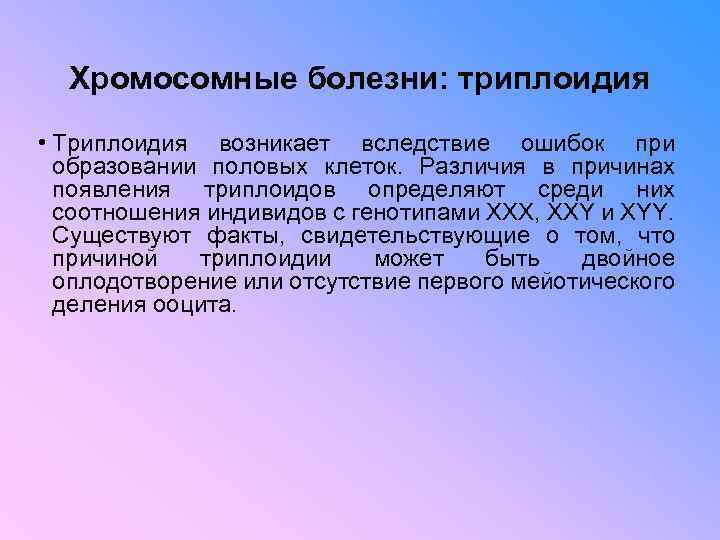 Хромосомные болезни: триплоидия

• Триплоидия возникает вследствие ошибок при образовании половых клеток. Различия в причинах появления триплоидов определяют среди них соотношения индивидов с генотипами XXX, XXY и XYY. Существуют факты, свидетельствующие о том, что причиной триплоидии может быть двойное оплодотворение или отсутствие первого мейотического деления ооцита.